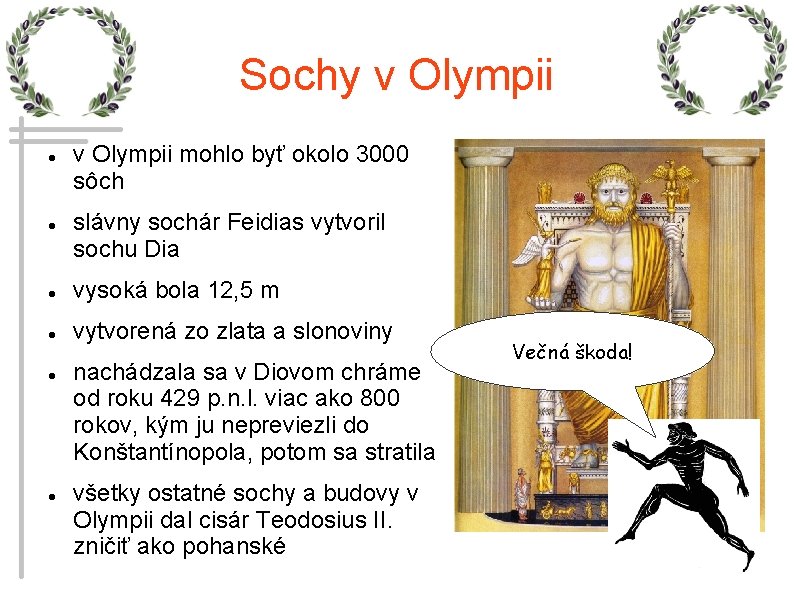 Sochy v Olympii

- v Olympii mohlo byť okolo 3000 sôch
- slávny sochár Feidias vytvoril sochu Dia
- vysoká bola 12,5 m
- vytvorená zo zlata a slonoviny
- nachádzala sa v Diovom chráme od roku 429 p.n.l. viac ako 800 rokov, kým ju nepreviezli do Konštantínopola, potom sa stratila
- všetky ostatné sochy a budovy v Olympii dal cisár Teodosius II. zničiť ako pohanské

Večná škoda!